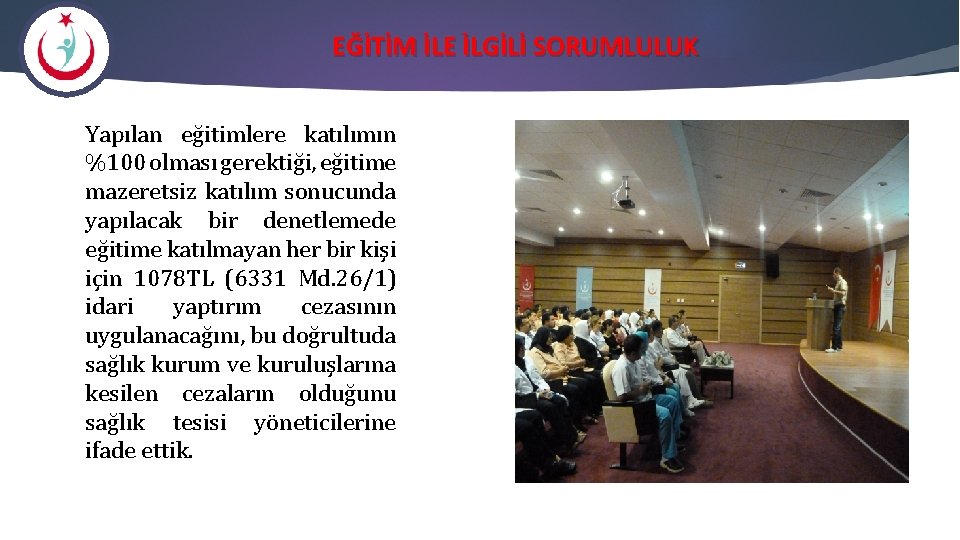 EĞİTİM İLE İLGİLİ SORUMLULUK

Yapılan eğitimlere katılımın %100 olması gerektiği, eğitime mazeretsiz katılım sonucunda yapılacak bir denetlemede eğitime katılmayan her bir kişi için 1078TL (6331 Md.26/1) idari yaptırım cezasının uygulanacağını, bu doğrultuda sağlık kurum ve kuruluşlarına kesilen cezaların olduğunu sağlık tesisi yöneticilerine ifade ettik.